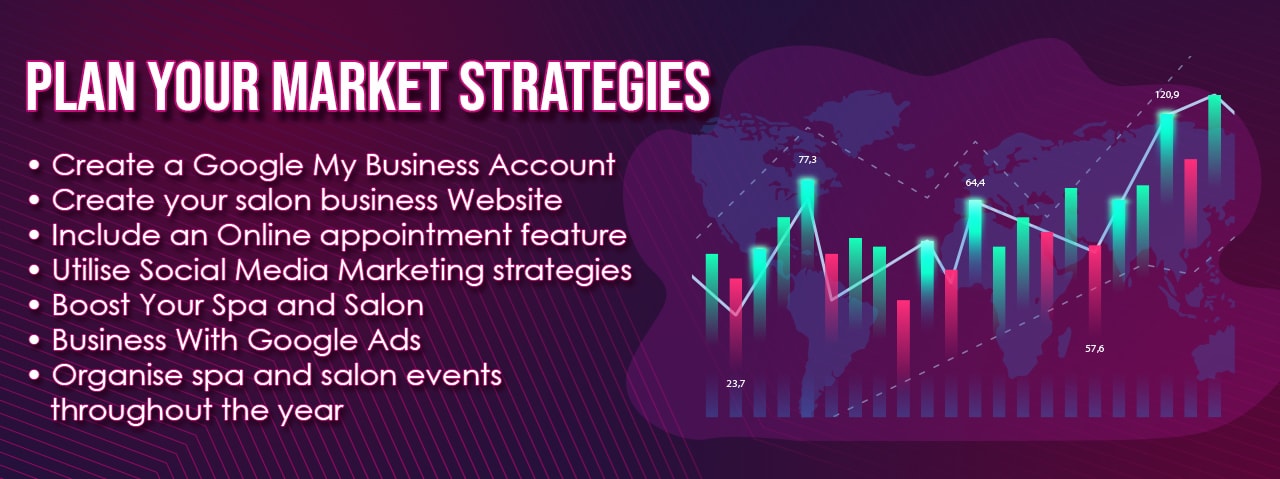 PLAN YOUR MARKET STRATEGIES

• Create a Google My Business Account
• Create your salon business Website
• Include an Online appointment feature
• Utilise Social Media Marketing strategies
• Boost Your Spa and Salon
• Business With Google Ads
• Organise spa and salon events throughout the year

77,3
64,4
120,9
23,7
57,6